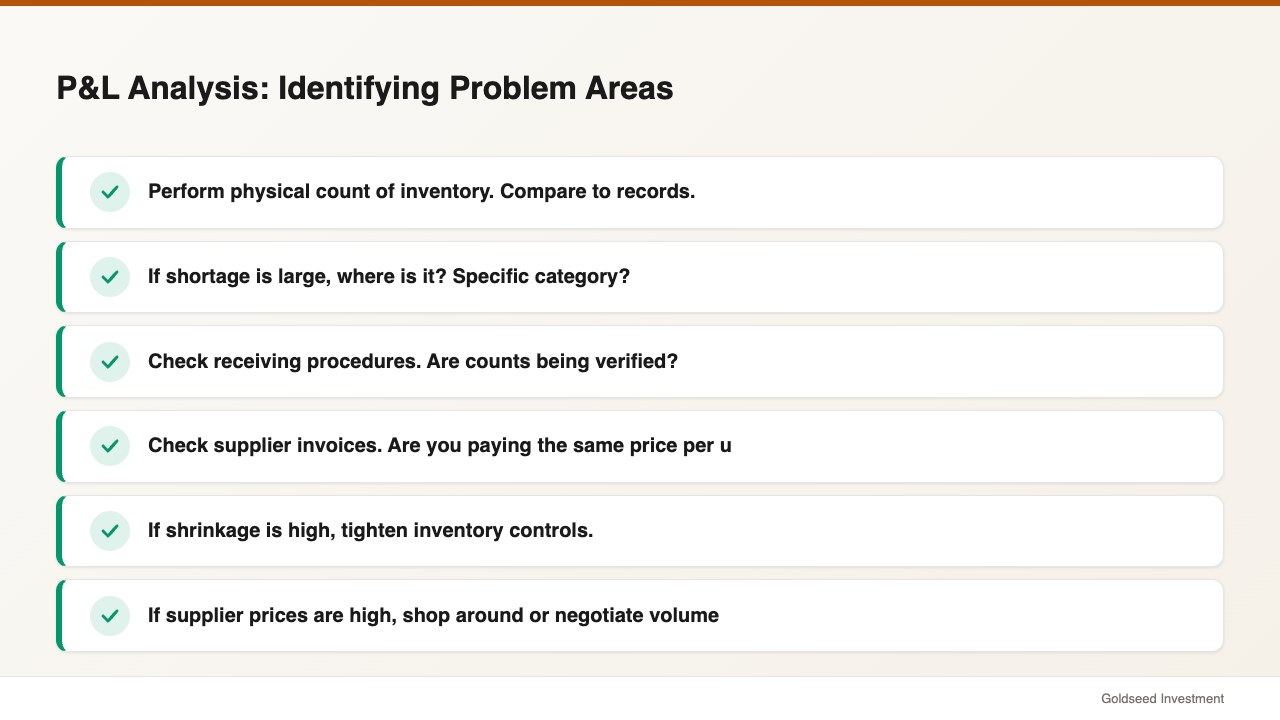 P&L Analysis: Identifying Problem Areas

Perform physical count of inventory. Compare to records.

If shortage is large, where is it? Specific category?

Check receiving procedures. Are counts being verified?

Check supplier invoices. Are you paying the same price per u

If shrinkage is high, tighten inventory controls.

If supplier prices are high, shop around or negotiate volume

Goldseed Investment